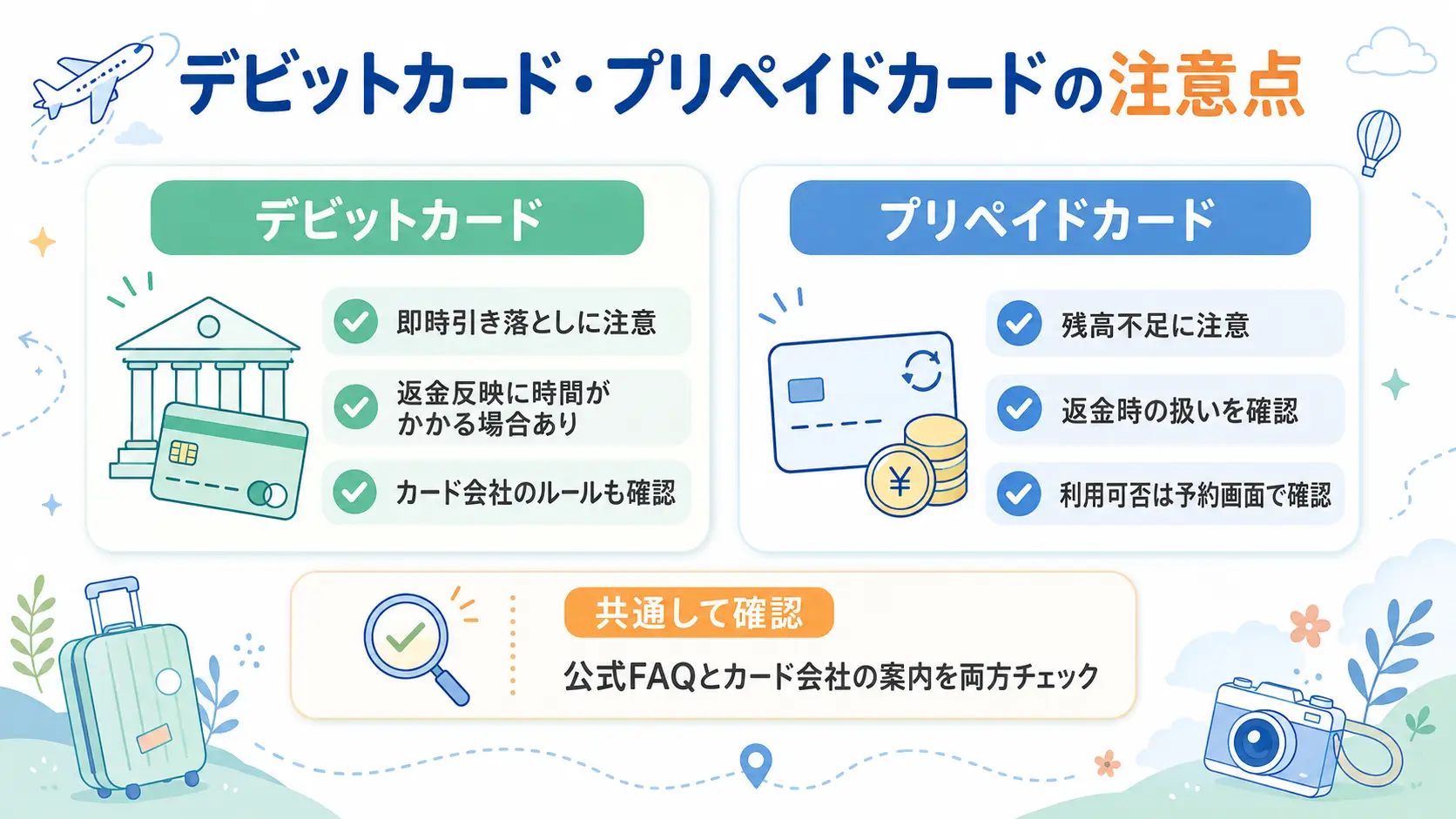 デビットカード・プリペイドカードの注意点

デビットカード

即時引き落としに注意

返金反映に時間がかかる場合あり

カード会社のルールも確認

プリペイドカード

残高不足に注意

返金時の扱いを確認

利用可否は予約画面で確認

¥

共通して確認

公式FAQとカード会社の案内を両方チェック